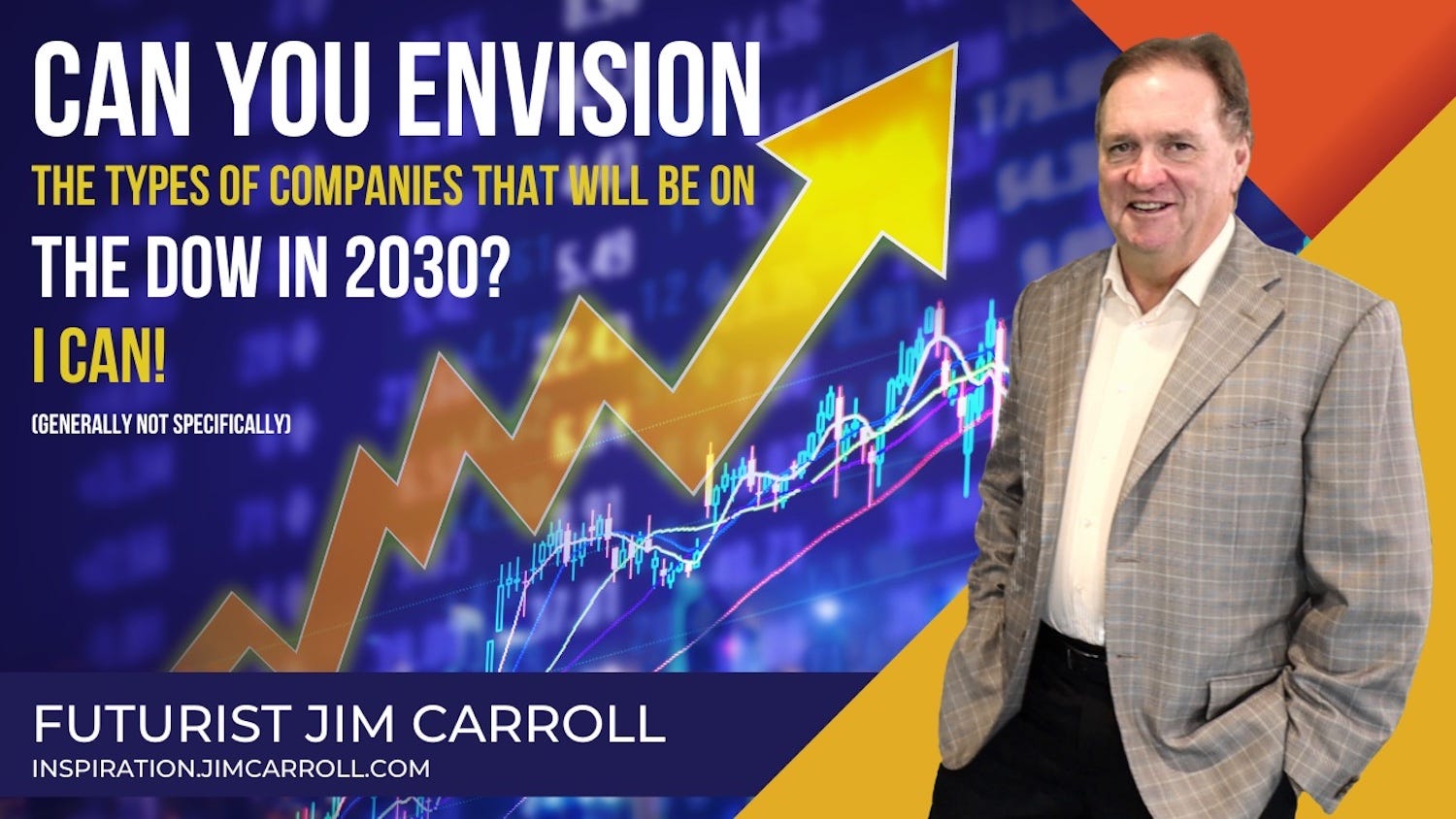 CAN YOU ENVISION
THE TYPES OF COMPANIES THAT WILL BE ON
THE DOW IN 2030?
I CAN!
(GENERALLY NOT SPECIFICALLY)

FUTURIST JIM CARROLL
INSPIRATION.JIMCARROLL.COM